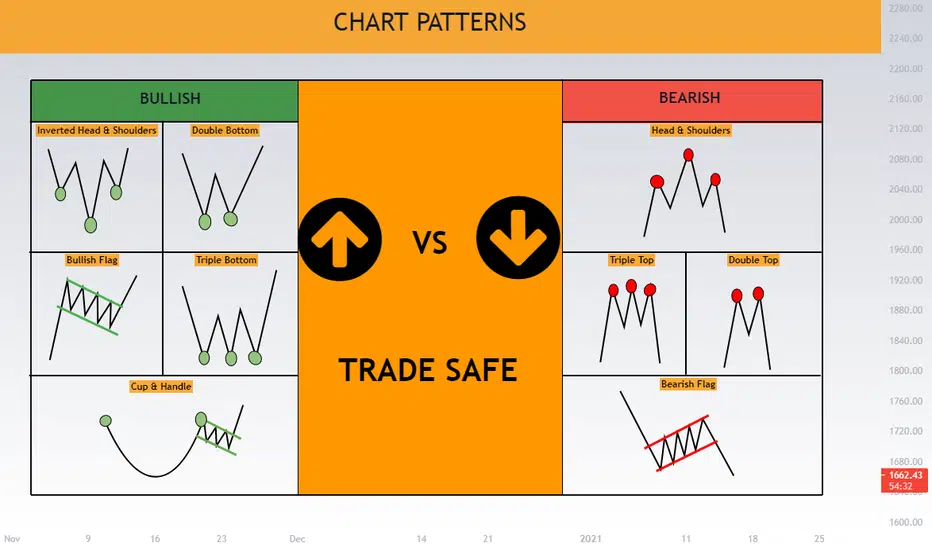 CHART PATTERNS

BULLISH

Inverted Head & Shoulders

Double Bottom

Bullish Flag

Triple Bottom

Cup & Handle

VS

TRADE SAFE

BEARISH

Head & Shoulders

Triple Top

Double Top

Bearish Flag

2280.00
2240.00
2200.00
2160.00
2120.00
2080.00
2040.00
2000.00
1960.00
1920.00
1880.00
1840.00
1800.00
1760.00
1720.00
1680.00
1662.43
54:32
1600.00

Nov 9 16 23 Dec 14 21 2021 11 18 25